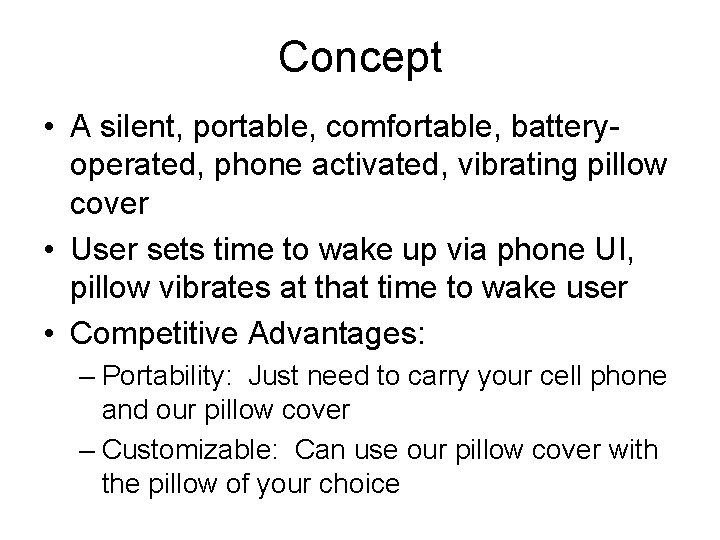 Concept

• A silent, portable, comfortable, battery-operated, phone activated, vibrating pillow cover

• User sets time to wake up via phone UI, pillow vibrates at that time to wake user

• Competitive Advantages:

– Portability: Just need to carry your cell phone and our pillow cover

– Customizable: Can use our pillow cover with the pillow of your choice